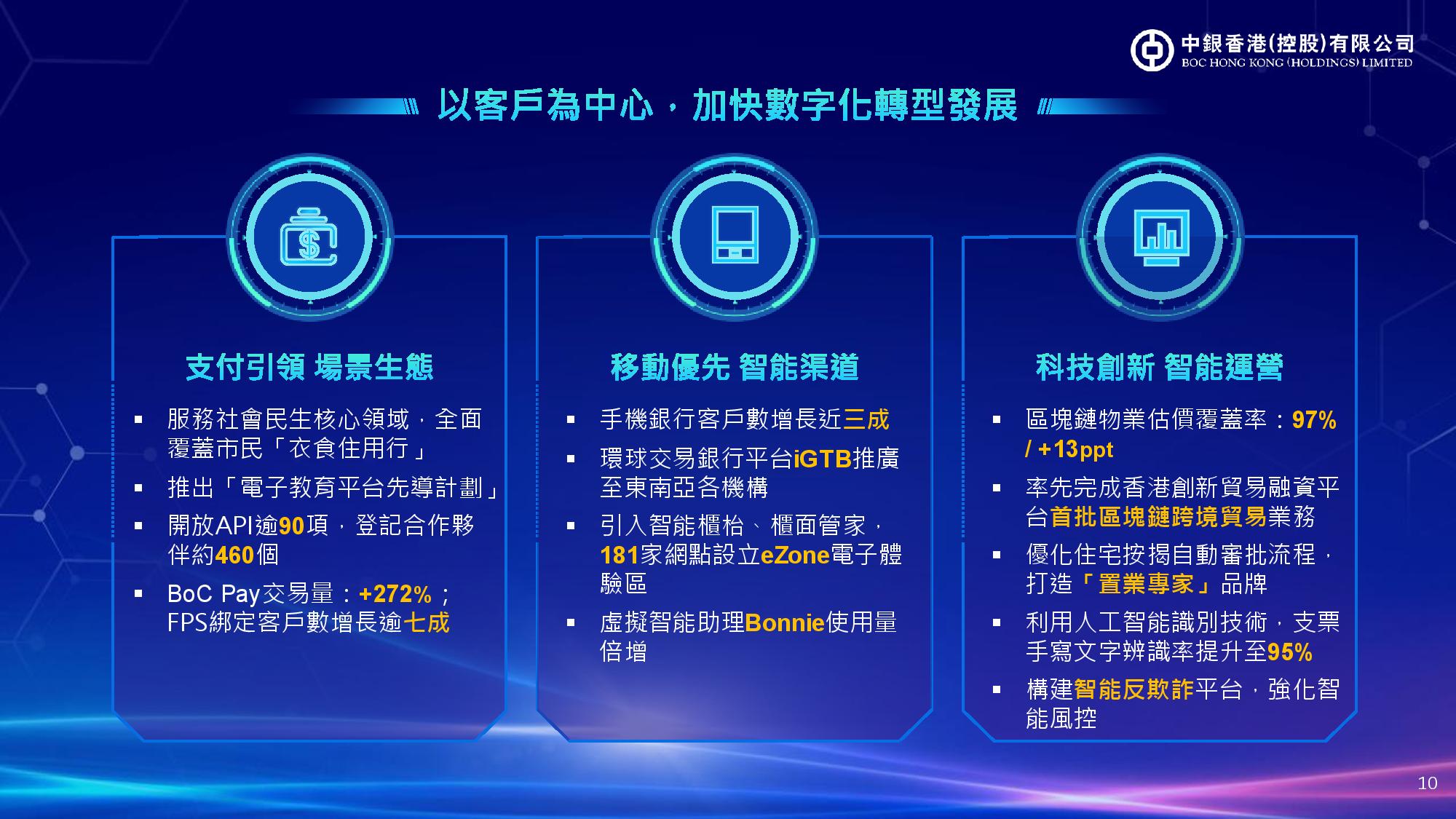 中銀香港(控股)有限公司
BOC HONG KONG (HOLDINGS) LIMITED

以客戶為中心，加快數字化轉型發展

支付引領 場景生態

▪ 服務社會民生核心領域，全面覆蓋市民「衣食住用行」
▪ 推出「電子教育平台先導計劃」
▪ 開放API逾90項，登記合作夥伴約460個
▪ BoC Pay交易量：+272%；FPS綁定客戶數增長逾七成

移動優先 智能渠道

▪ 手機銀行客戶數增長近三成
▪ 環球交易銀行平台iGTB推廣至東南亞各機構
▪ 引入智能櫃枱、櫃面管家，181家網點設立eZone電子體驗區
▪ 虛擬智能助理Bonnie使用量倍增

科技創新 智能運營

▪ 區塊鏈物業估價覆蓋率：97% / +13ppt
▪ 率先完成香港創新貿易融資平台首批區塊鏈跨境貿易業務
▪ 優化住宅按揭自動審批流程，打造「置業專家」品牌
▪ 利用人工智能識別技術，支票手寫文字辨識率提升至95%
▪ 構建智能反欺詐平台，強化智能風控

10